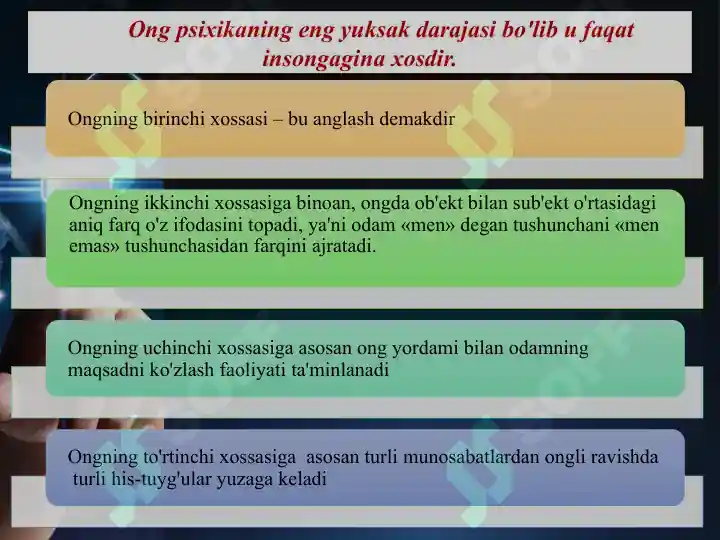 Ong psixikaning eng yuksak darajasi bo'lib u faqat insongagina xosdir.

Ongning birinchi xossasi – bu anglash demakdir

Ongning ikkinchi xossasiga binoan, ongda ob'ekt bilan sub'ekt o'rtasidagi aniq farq o'z ifodasini topadi, ya'ni odam «men» degan tushunchani «men emas» tushunchasidan farqini ajratadi.

Ongning uchinchi xossasiga asosan ong yordami bilan odamning maqsadni ko'zlash faoliyati ta'minlanadi

Ongning to'rtinchi xossasiga asosan turli munosabatlardan ongli ravishda turli his-tuyg'ular yuzaga keladi